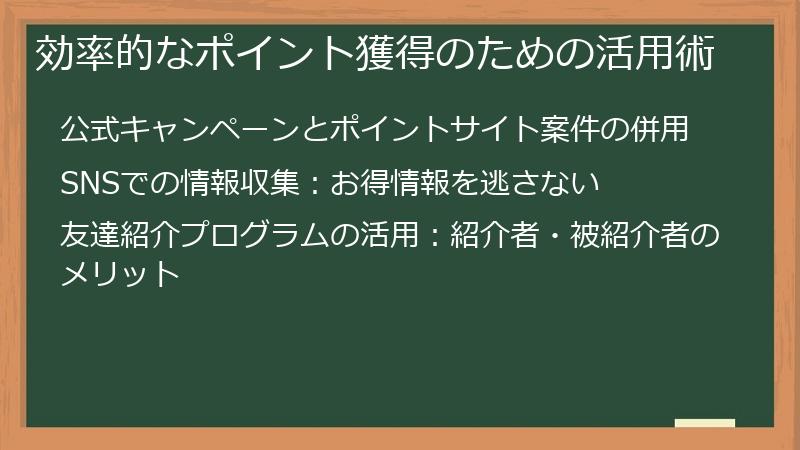 効率的なポイント獲得のための活用術

公式キャンペーンとポイントサイト案件の併用

SNSでの情報収集：お得情報を逃さない

友達紹介プログラムの活用：紹介者・被紹介者のメリット